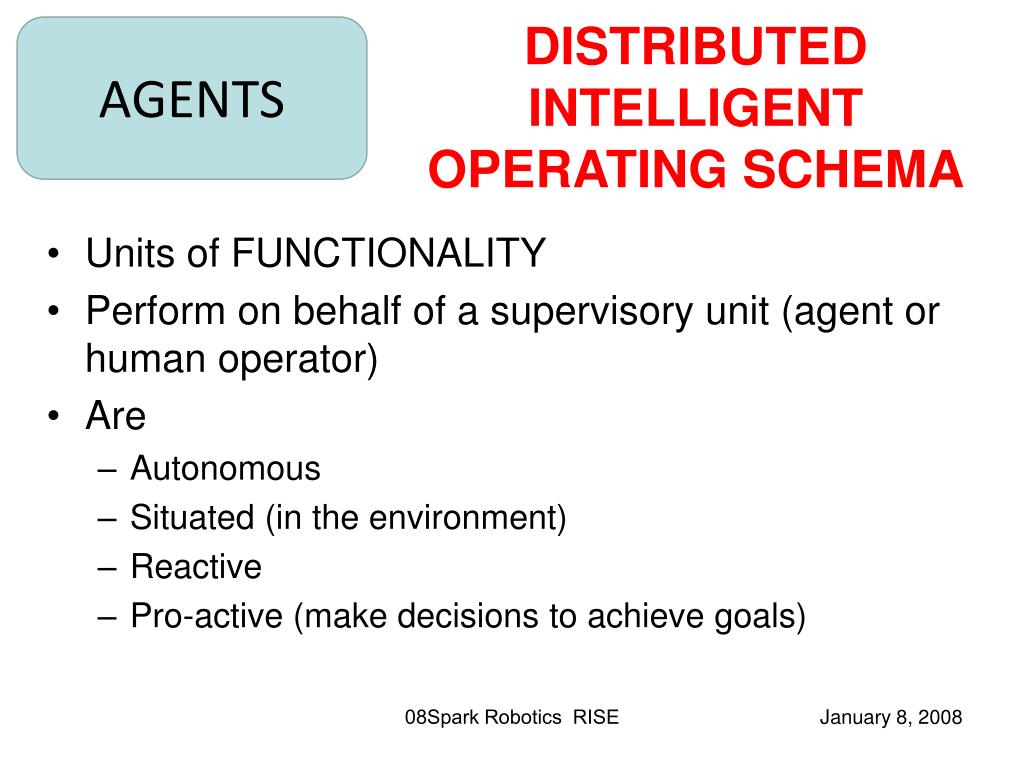 AGENTS

DISTRIBUTED INTELLIGENT OPERATING SCHEMA

• Units of FUNCTIONALITY
• Perform on behalf of a supervisory unit (agent or human operator)
• Are
– Autonomous
– Situated (in the environment)
– Reactive
– Pro-active (make decisions to achieve goals)

08Spark Robotics RISE

January 8, 2008